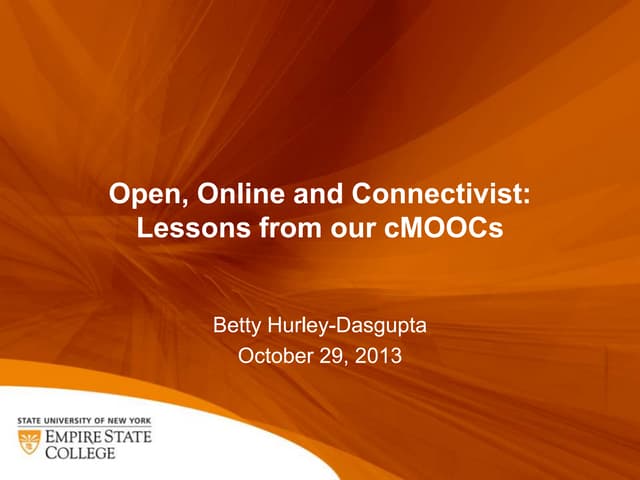 Open, Online and Connectivist: Lessons from our cMOOCs

Betty Hurley-Dasgupta
October 29, 2013

STATE UNIVERSITY OF NEW YORK
EMPIRE STATE COLLEGE